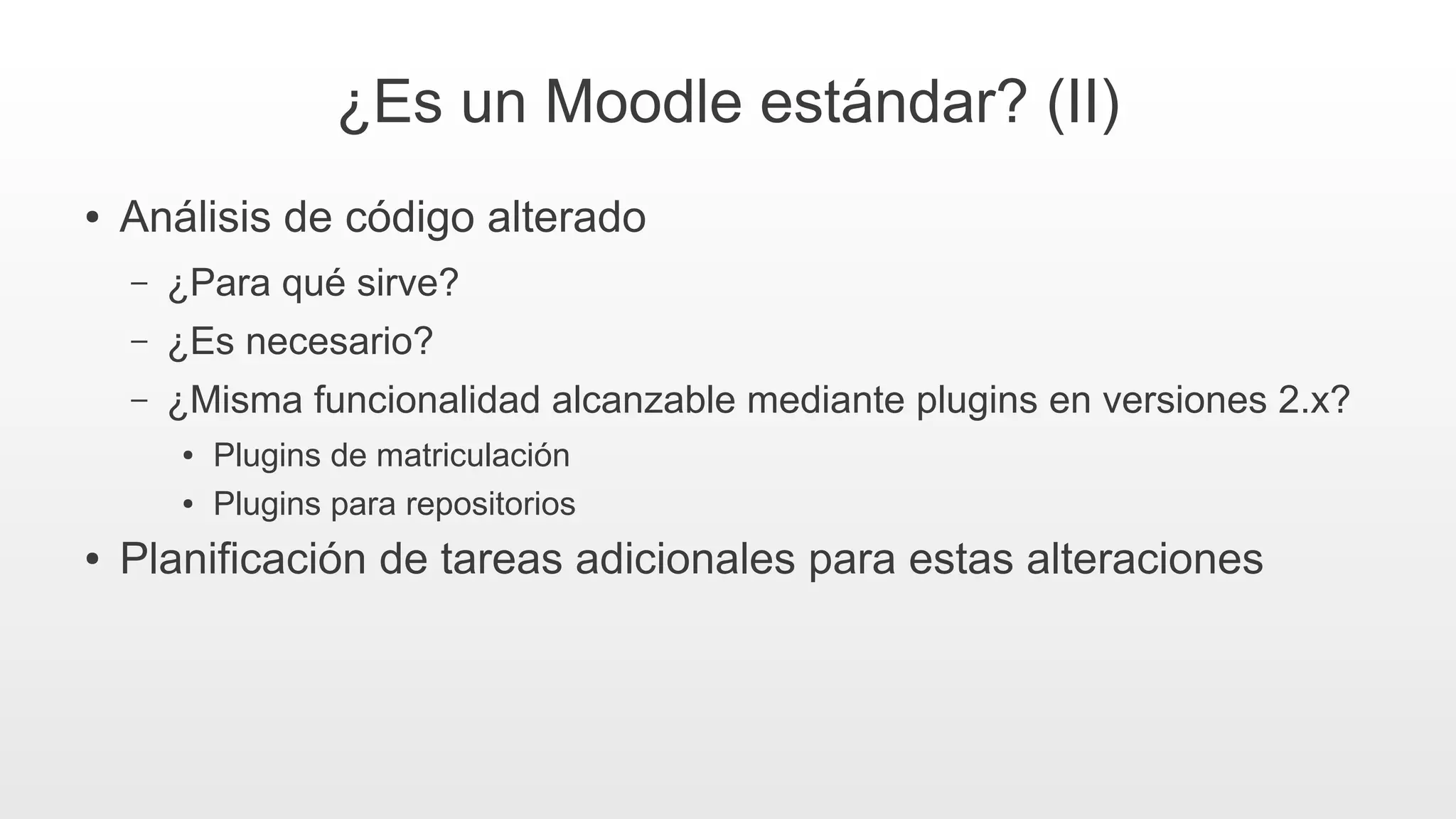 ¿Es un Moodle estándar? (II)

• Análisis de código alterado
  – ¿Para qué sirve?
  – ¿Es necesario?
  – ¿Misma funcionalidad alcanzable mediante plugins en versiones 2.x?
    • Plugins de matriculación
    • Plugins para repositorios
• Planificación de tareas adicionales para estas alteraciones